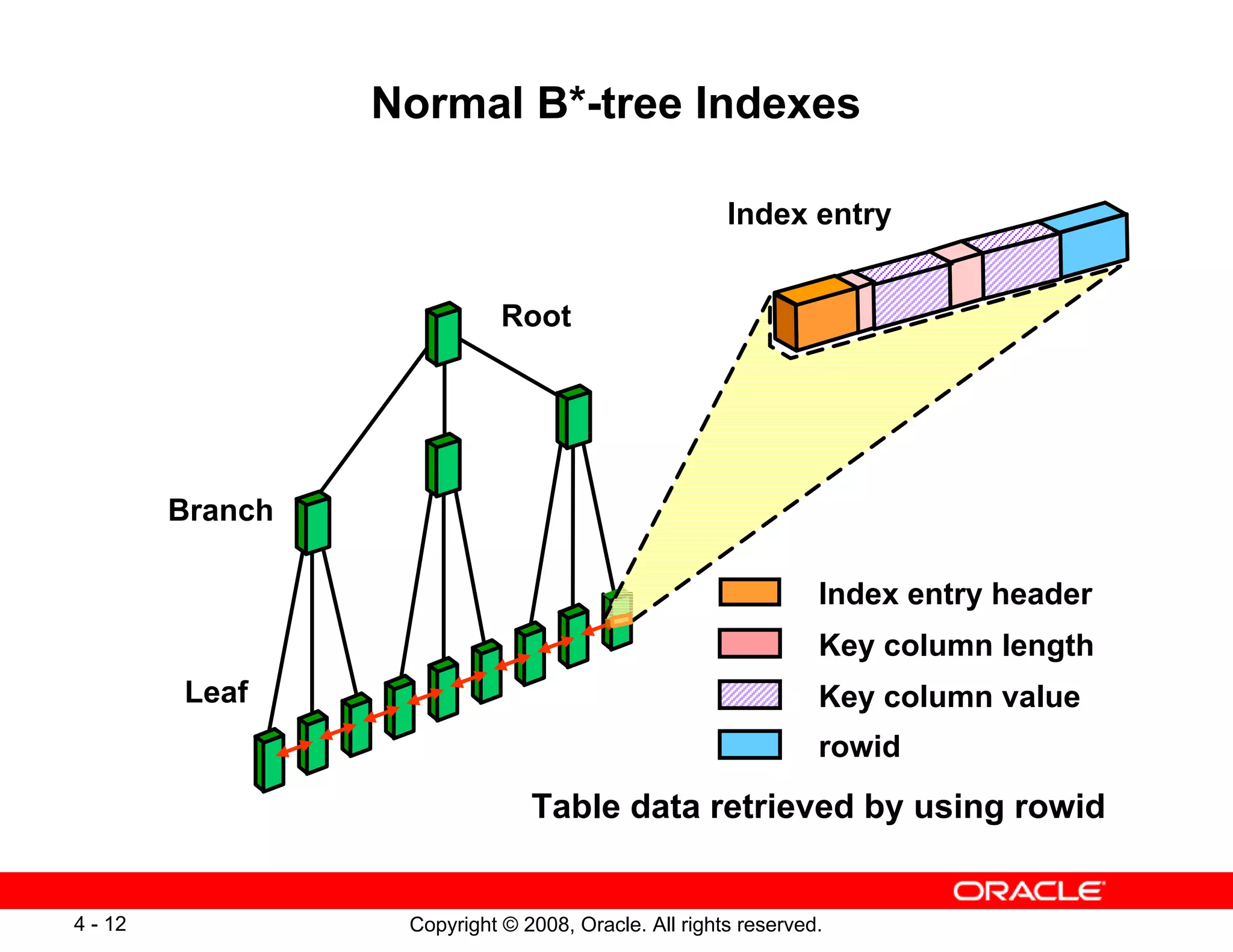 Normal B*-tree Indexes

Index entry

Root

Branch

Leaf

Index entry header

Key column length

Key column value

rowid

Table data retrieved by using rowid

ORACLE

4 - 12

Copyright © 2008, Oracle. All rights reserved.